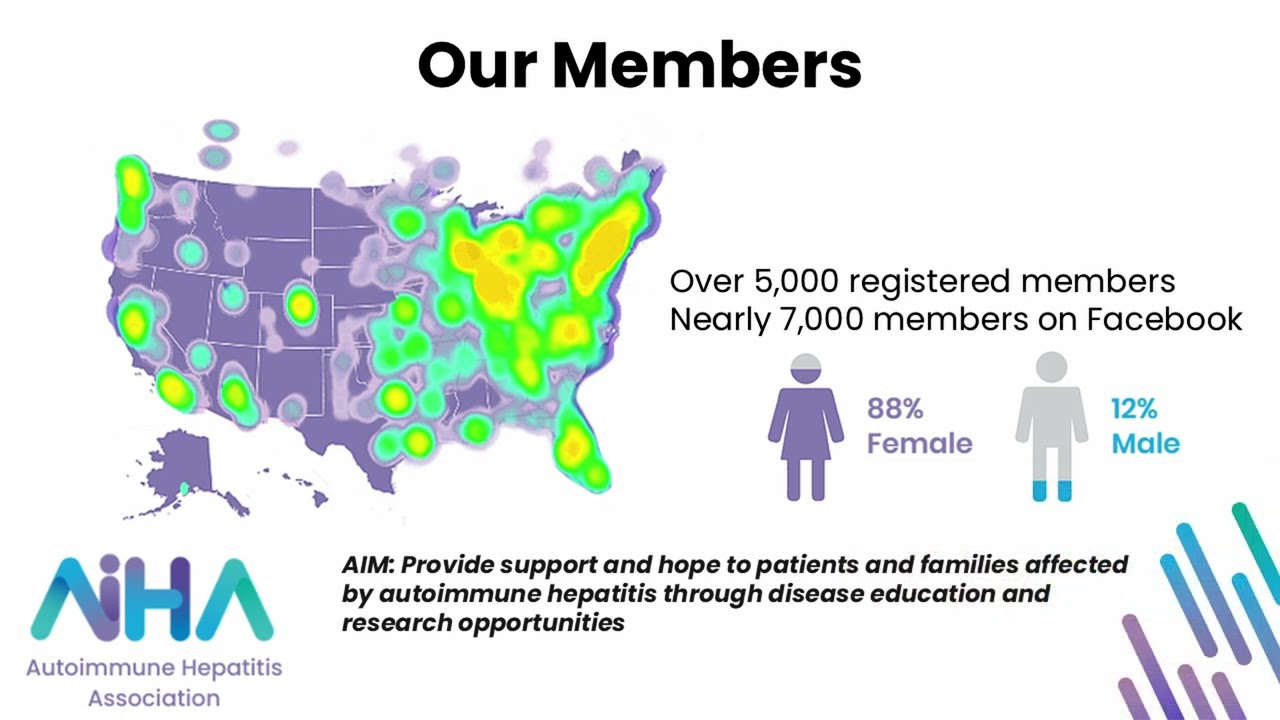 Our Members

Over 5,000 registered members
Nearly 7,000 members on Facebook

88%
Female

12%
Male

AIHA
Autoimmune Hepatitis Association

AIM: Provide support and hope to patients and families affected by autoimmune hepatitis through disease education and research opportunities